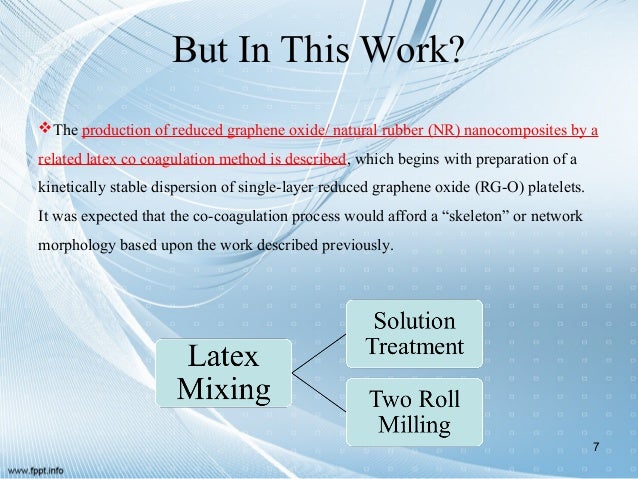 But In This Work?

❖The production of reduced graphene oxide/ natural rubber (NR) nanocomposites by a related latex co coagulation method is described, which begins with preparation of a kinetically stable dispersion of single-layer reduced graphene oxide (RG-O) platelets. It was expected that the co-coagulation process would afford a “skeleton” or network morphology based upon the work described previously.

Latex Mixing

Solution Treatment

Two Roll Milling

7

www.fppt.info